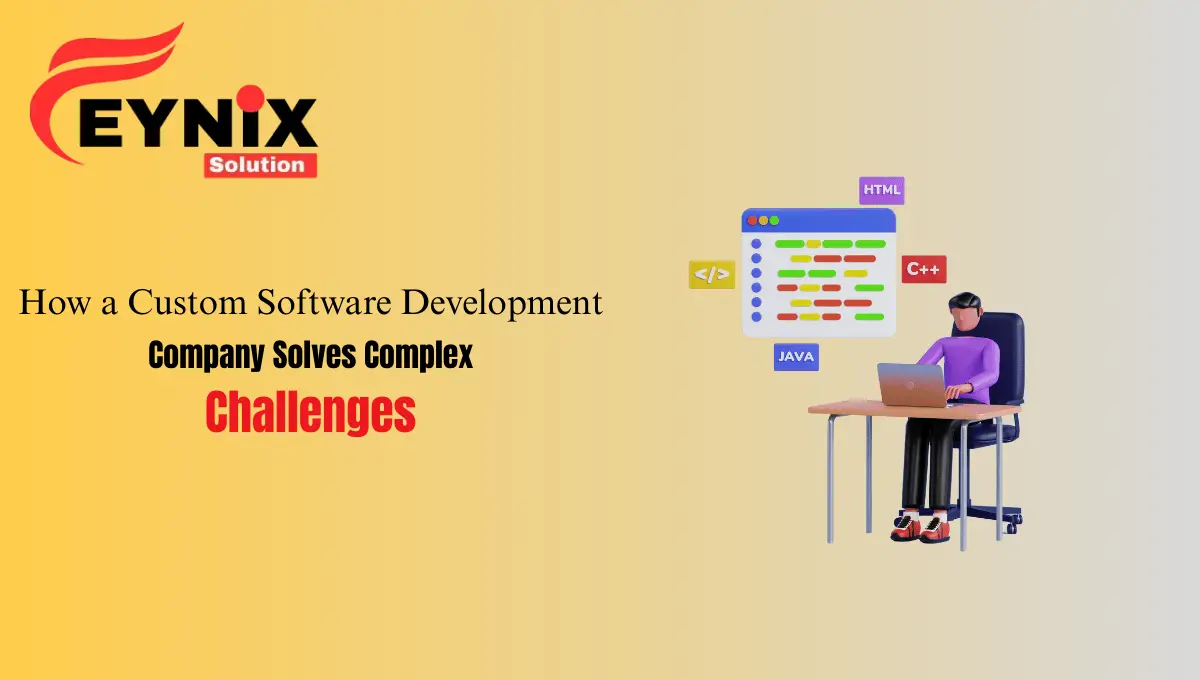 EYNIX
Solution

How a Custom Software Development
Company Solves Complex
Challenges

HTML
</>
C++
JAVA